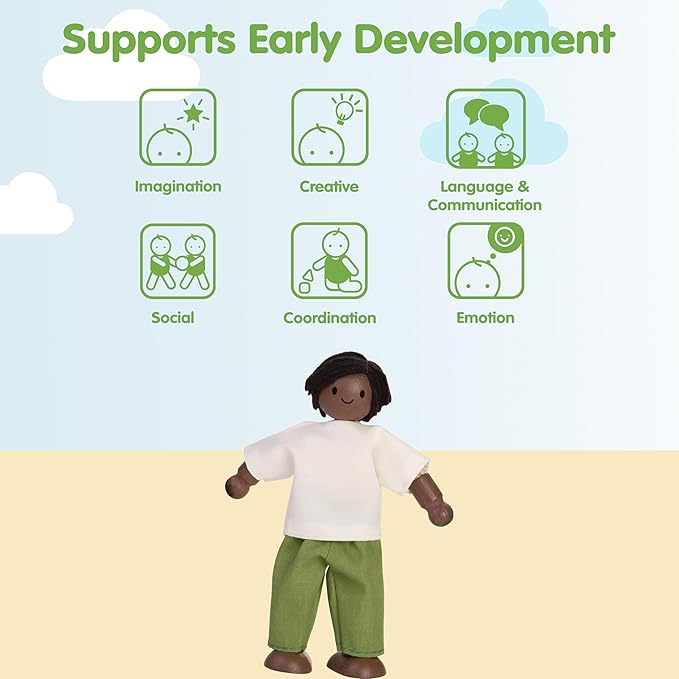 Supports Early Development

Imagination

Creative

Language & Communication

Social

Coordination

Emotion